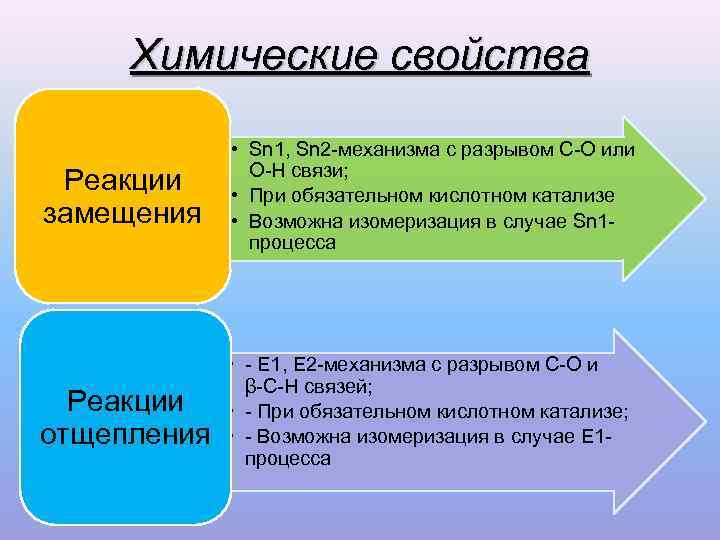 Химические свойства

Реакции замещения

• Sn1, Sn2-механизма с разрывом С-О или О-Н связи;
• При обязательном кислотном катализе
• Возможна изомеризация в случае Sn1-процесса

Реакции отщепления

• - Е1, Е2-механизма с разрывом С-О и β-С-Н связей;
• - При обязательном кислотном катализе;
• - Возможна изомеризация в случае Е1-процесса